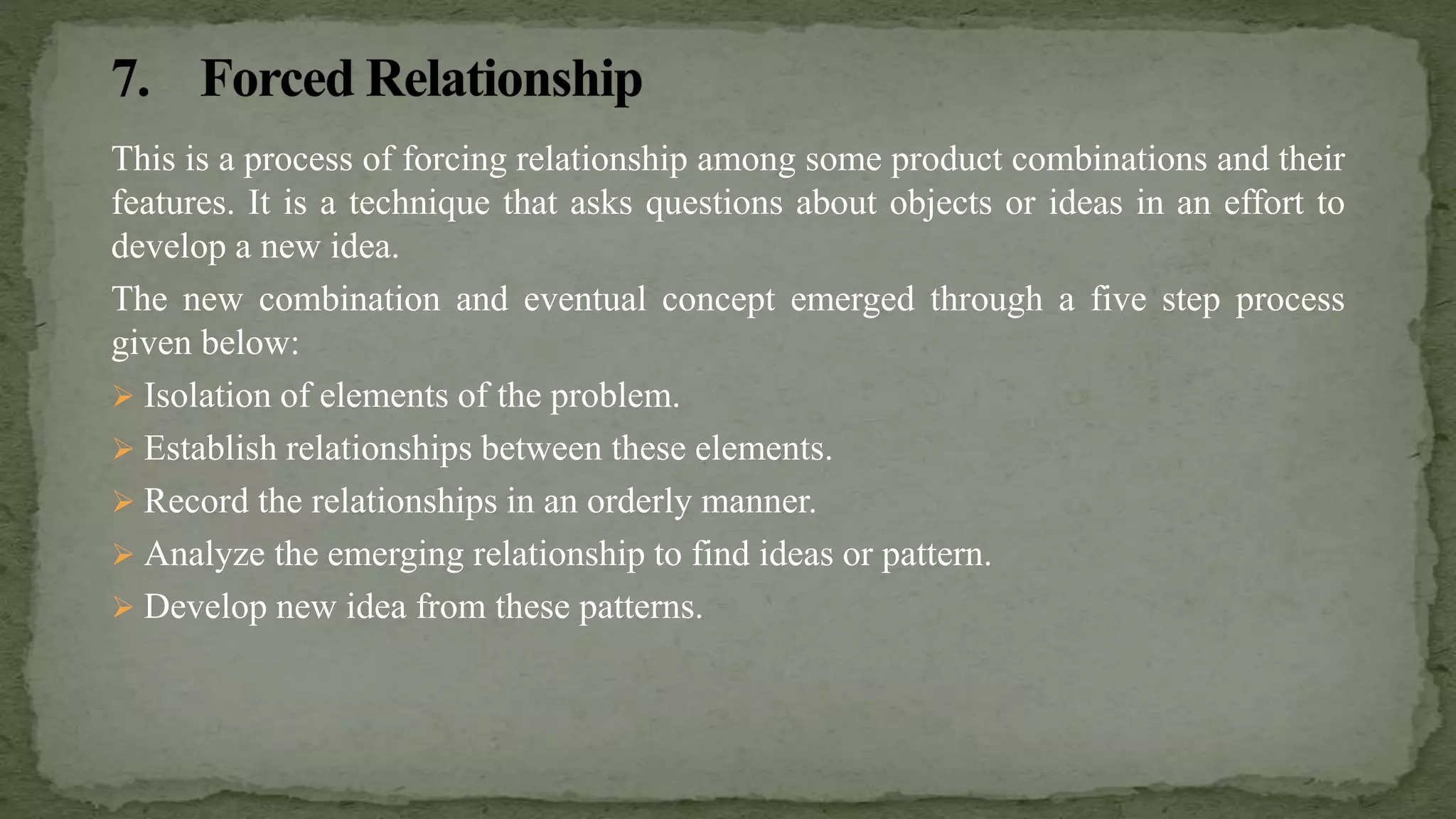 7. Forced Relationship

This is a process of forcing relationship among some product combinations and their features. It is a technique that asks questions about objects or ideas in an effort to develop a new idea.

The new combination and eventual concept emerged through a five step process given below:

➢ Isolation of elements of the problem.

➢ Establish relationships between these elements.

➢ Record the relationships in an orderly manner.

➢ Analyze the emerging relationship to find ideas or pattern.

➢ Develop new idea from these patterns.